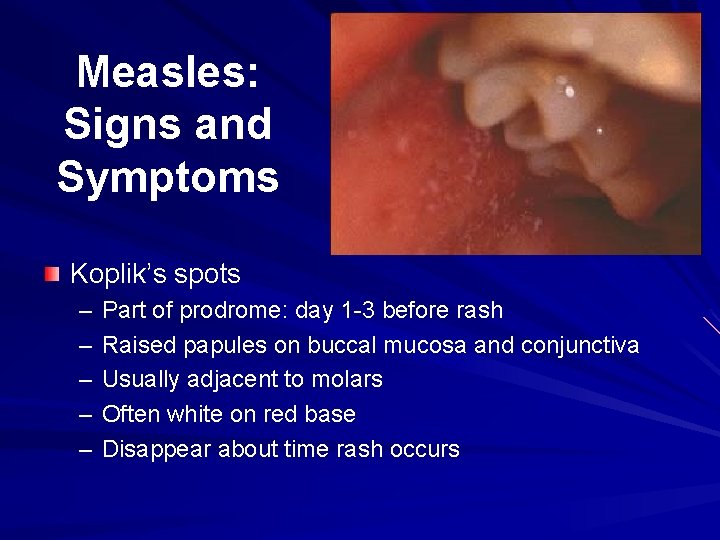 Measles: Signs and Symptoms

Koplik's spots
– Part of prodrome: day 1-3 before rash
– Raised papules on buccal mucosa and conjunctiva
– Usually adjacent to molars
– Often white on red base
– Disappear about time rash occurs